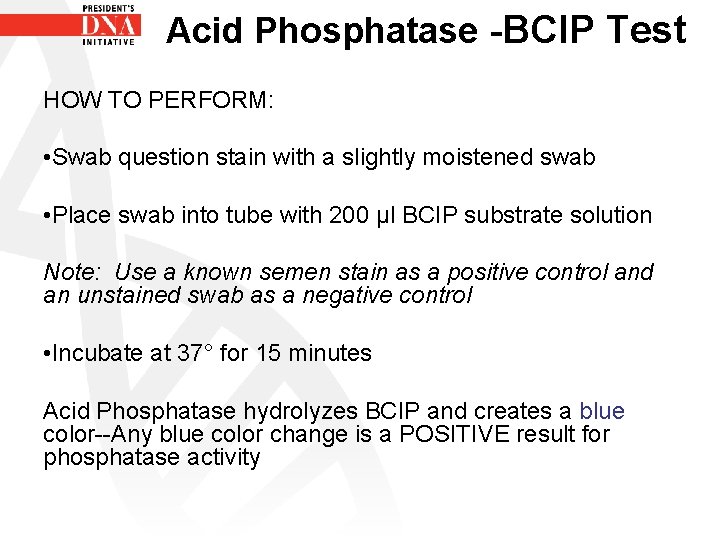 PRESIDENT'S
DNA
INITIATIVE

Acid Phosphatase -BCIP Test

HOW TO PERFORM:

•Swab question stain with a slightly moistened swab

•Place swab into tube with 200 µl BCIP substrate solution

Note: Use a known semen stain as a positive control and an unstained swab as a negative control

•Incubate at 37° for 15 minutes

Acid Phosphatase hydrolyzes BCIP and creates a blue color--Any blue color change is a POSITIVE result for phosphatase activity